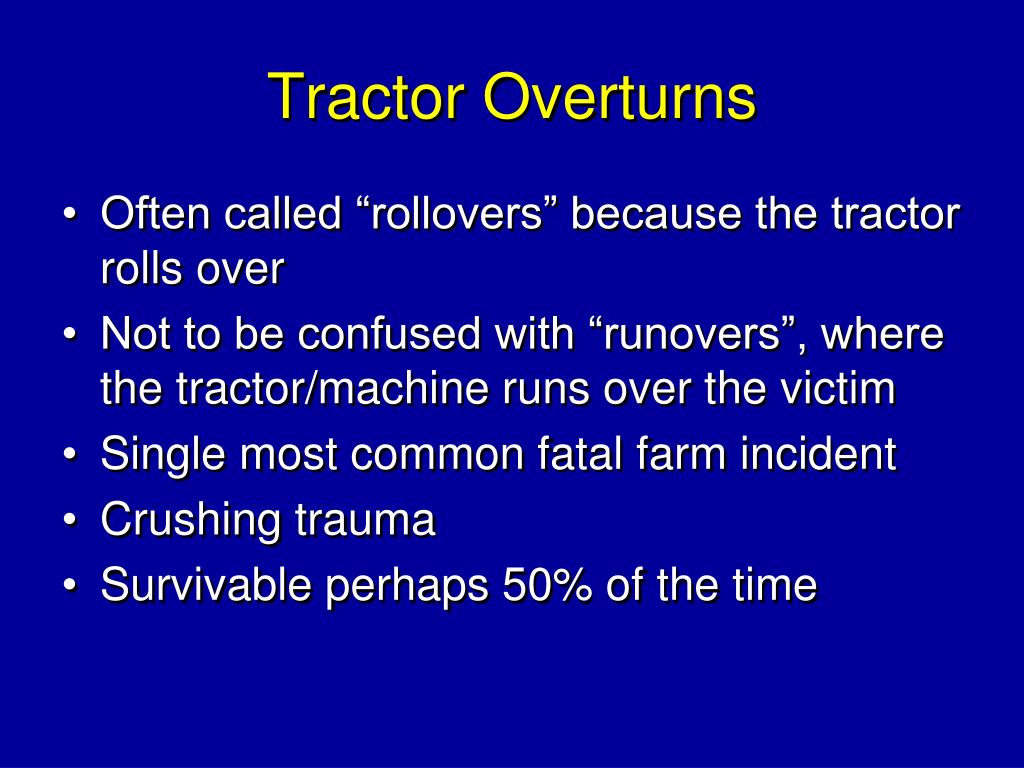 Tractor Overturns

• Often called “rollovers” because the tractor rolls over
• Not to be confused with “runovers”, where the tractor/machine runs over the victim
• Single most common fatal farm incident
• Crushing trauma
• Survivable perhaps 50% of the time